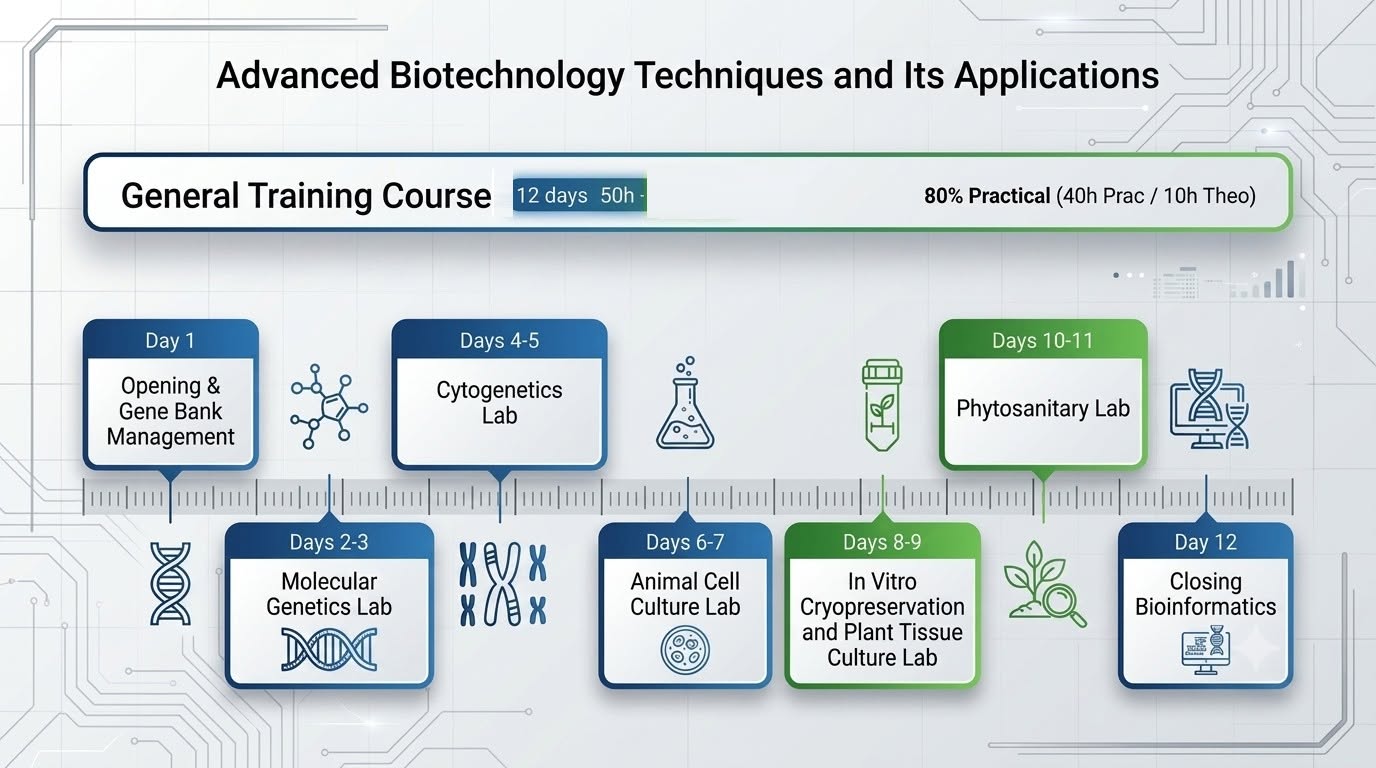 Advanced Biotechnology Techniques and Its Applications

General Training Course 12 days 50h

80% Practical (40h Prac / 10h Theo)

Day 1
Opening & Gene Bank Management

Days 2-3
Molecular Genetics Lab

Days 4-5
Cytogenetics Lab

Days 6-7
Animal Cell Culture Lab

Days 8-9
In Vitro Cryopreservation and Plant Tissue Culture Lab

Days 10-11
Phytosanitary Lab

Day 12
Closing Bioinformatics